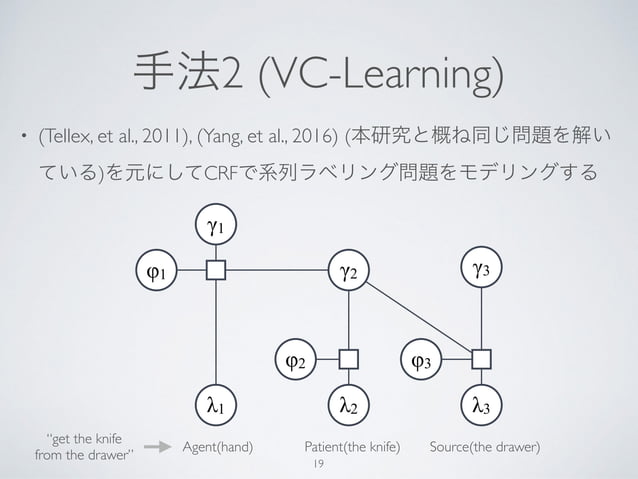 手法2 (VC-Learning)

• (Tellex, et al., 2011), (Yang, et al., 2016) (本研究と概ね同じ問題を解いている)を元にしてCRFで系列ラベリング問題をモデリングする

$\gamma_1$
$\varphi_1$
$\gamma_2$
$\gamma_3$
$\varphi_2$
$\varphi_3$
$\lambda_1$
$\lambda_2$
$\lambda_3$

"get the knife from the drawer"

Agent(hand)

Patient(the knife)

Source(the drawer)

19